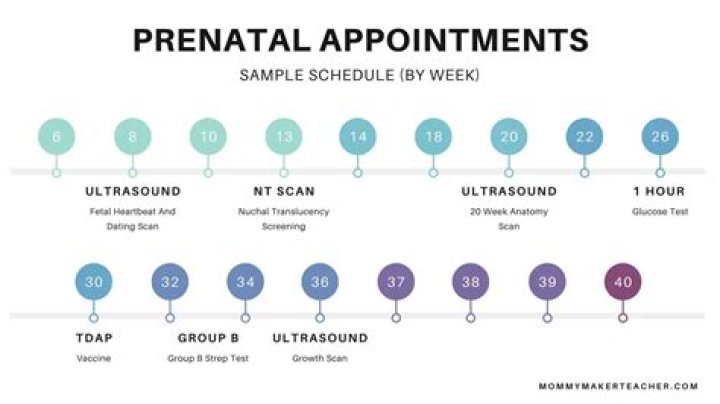 PRENATAL APPOINTMENTS

SAMPLE SCHEDULE (BY WEEK)

6 8 10 13 14 18 20 22 26

ULTRASOUND
Fetal Heartbeat And Dating Scan

NT SCAN
Nuchal Translucency Screening

ULTRASOUND
20 Week Anatomy Scan

1 HOUR
Glucose Test

30 32 34 36 37 38 39 40

TDAP
Vaccine

GROUP B
Group B Strep Test

ULTRASOUND
Growth Scan

MOMMYMAKERTEACHER.COM